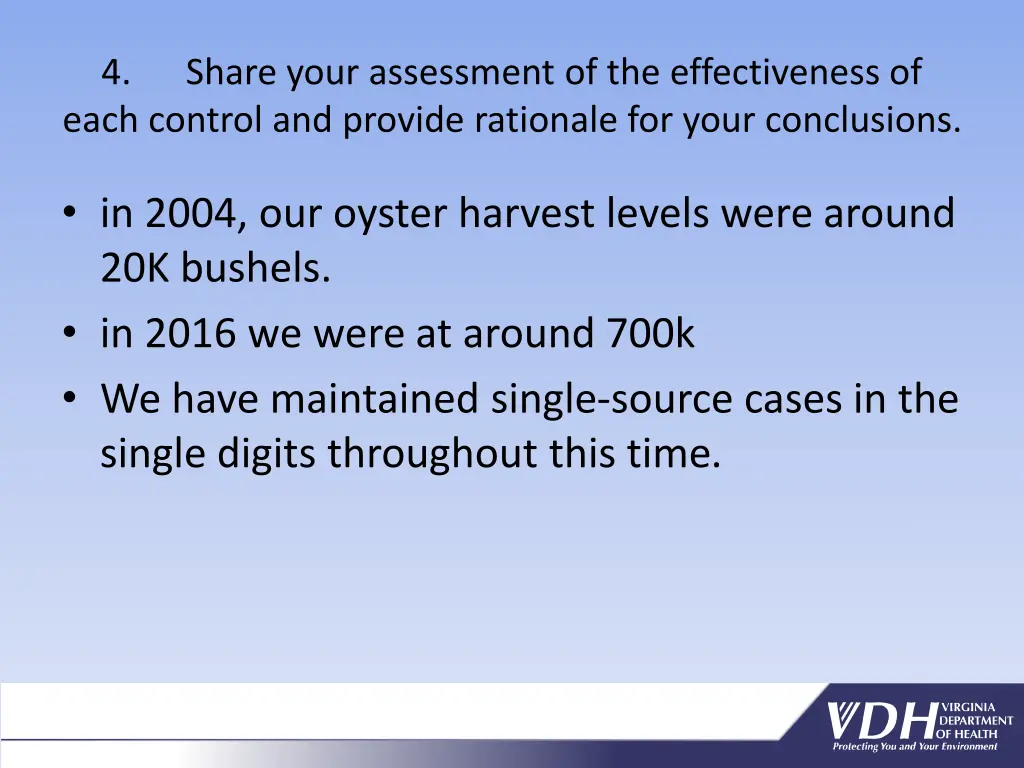 4. Share your assessment of the effectiveness of each control and provide rationale for your conclusions.

• in 2004, our oyster harvest levels were around 20K bushels.
• in 2016 we were at around 700k
• We have maintained single-source cases in the single digits throughout this time.

VDH VIRGINIA DEPARTMENT OF HEALTH
Protecting You and Your Environment